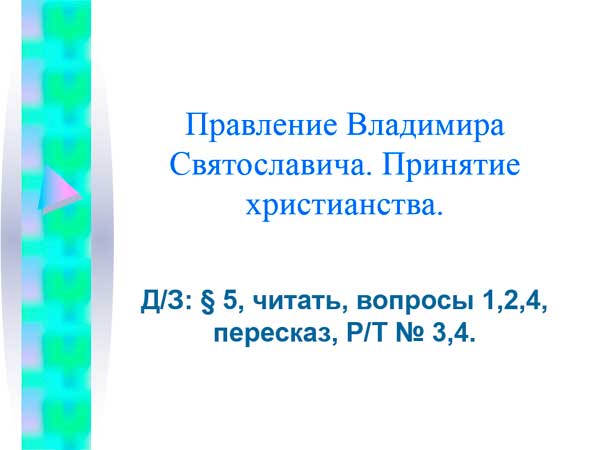 Правление Владимира Святославича. Принятие христианства.

Д/З: § 5, читать, вопросы 1,2,4, пересказ, Р/Т № 3,4.